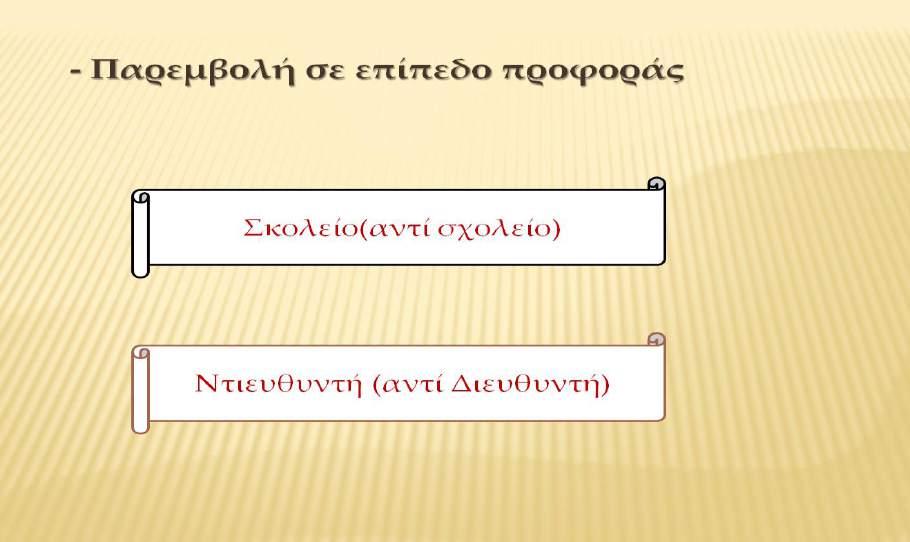 - Παρεμβολή σε επίπεδο προφοράς

Σκολείο(αντί σχολείο)

Ντιευθυντή (αντί Διευθυντή)